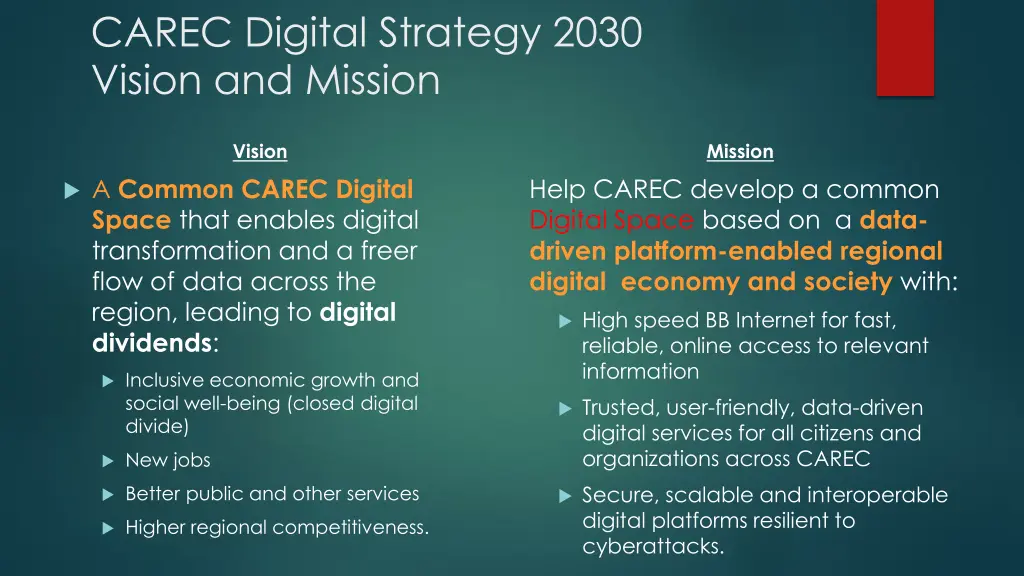 CAREC Digital Strategy 2030
Vision and Mission

Vision

A Common CAREC Digital Space that enables digital transformation and a freer flow of data across the region, leading to digital dividends:

Inclusive economic growth and social well-being (closed digital divide)

New jobs

Better public and other services

Higher regional competitiveness.

Mission

Help CAREC develop a common Digital Space based on a data-driven platform-enabled regional digital economy and society with:

High speed BB Internet for fast, reliable, online access to relevant information

Trusted, user-friendly, data-driven digital services for all citizens and organizations across CAREC

Secure, scalable and interoperable digital platforms resilient to cyberattacks.